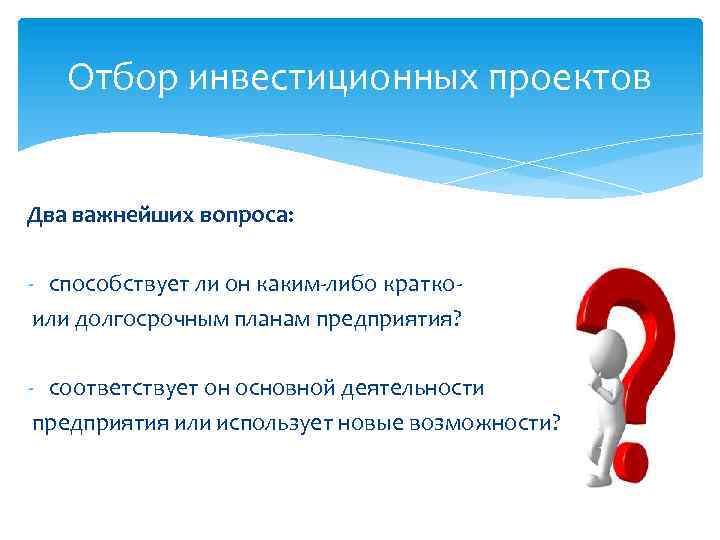 Отбор инвестиционных проектов

Два важнейших вопроса:

- способствует ли он каким-либо кратко- или долгосрочным планам предприятия?

- соответствует он основной деятельности предприятия или использует новые возможности?